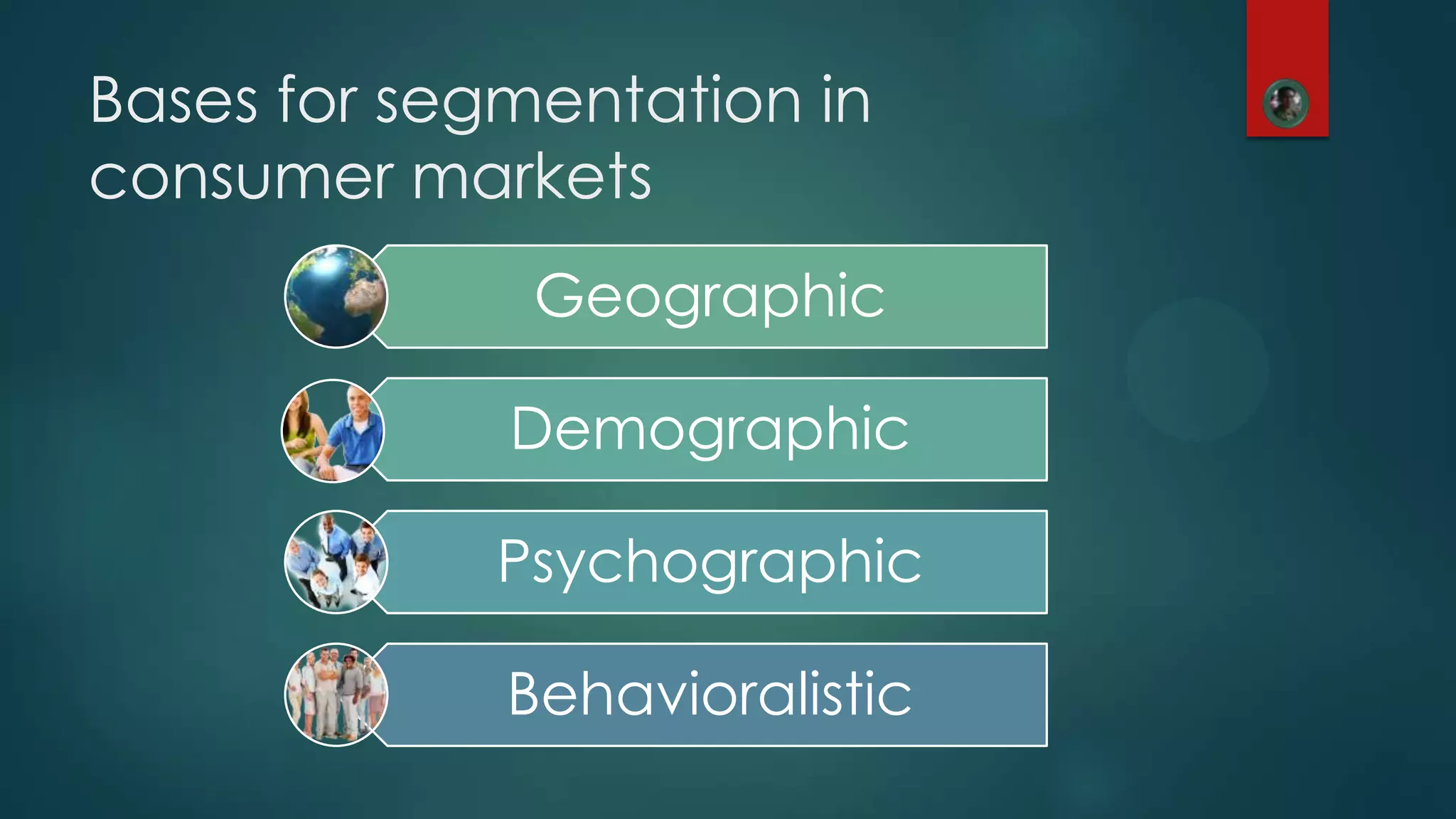 Bases for segmentation in consumer markets

Geographic

Demographic

Psychographic

Behavioralistic